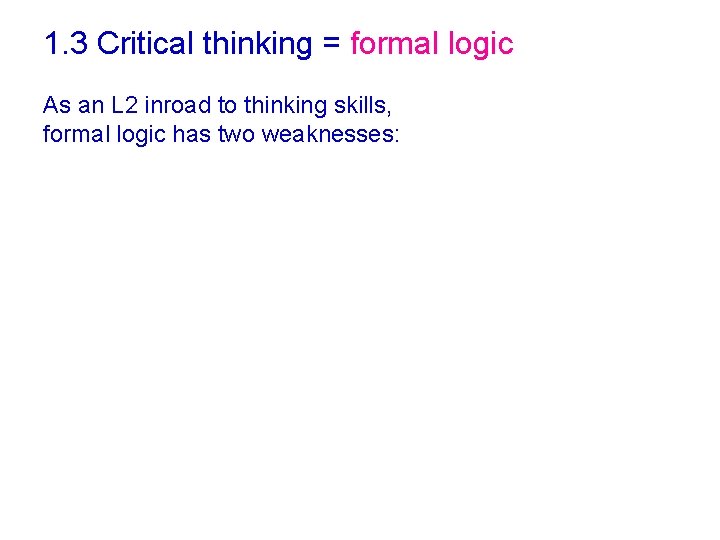 1.3 Critical thinking = formal logic

As an L2 inroad to thinking skills, formal logic has two weaknesses: